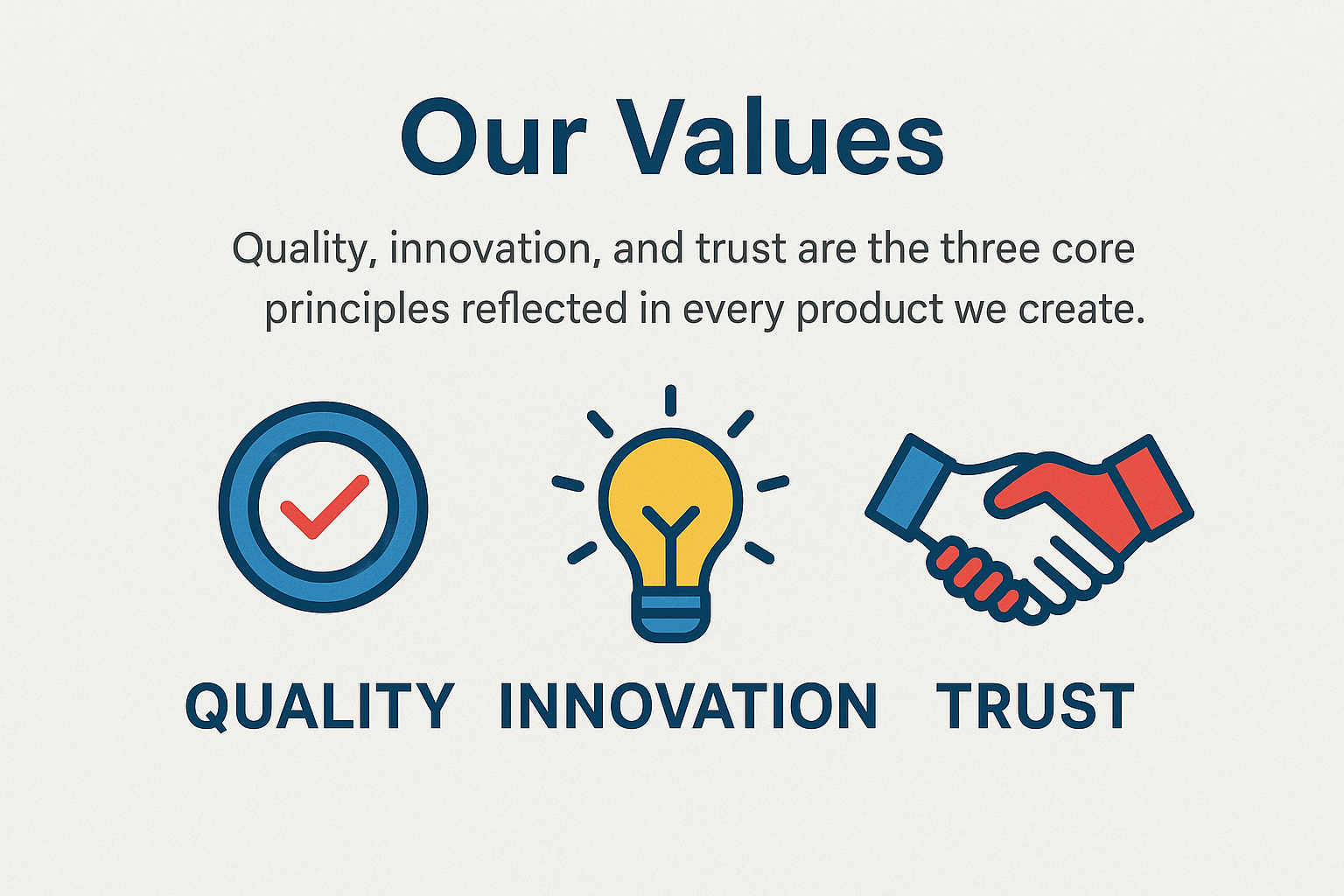 Our Values

Quality, innovation, and trust are the three core principles reflected in every product we create.

QUALITY

INNOVATION

TRUST